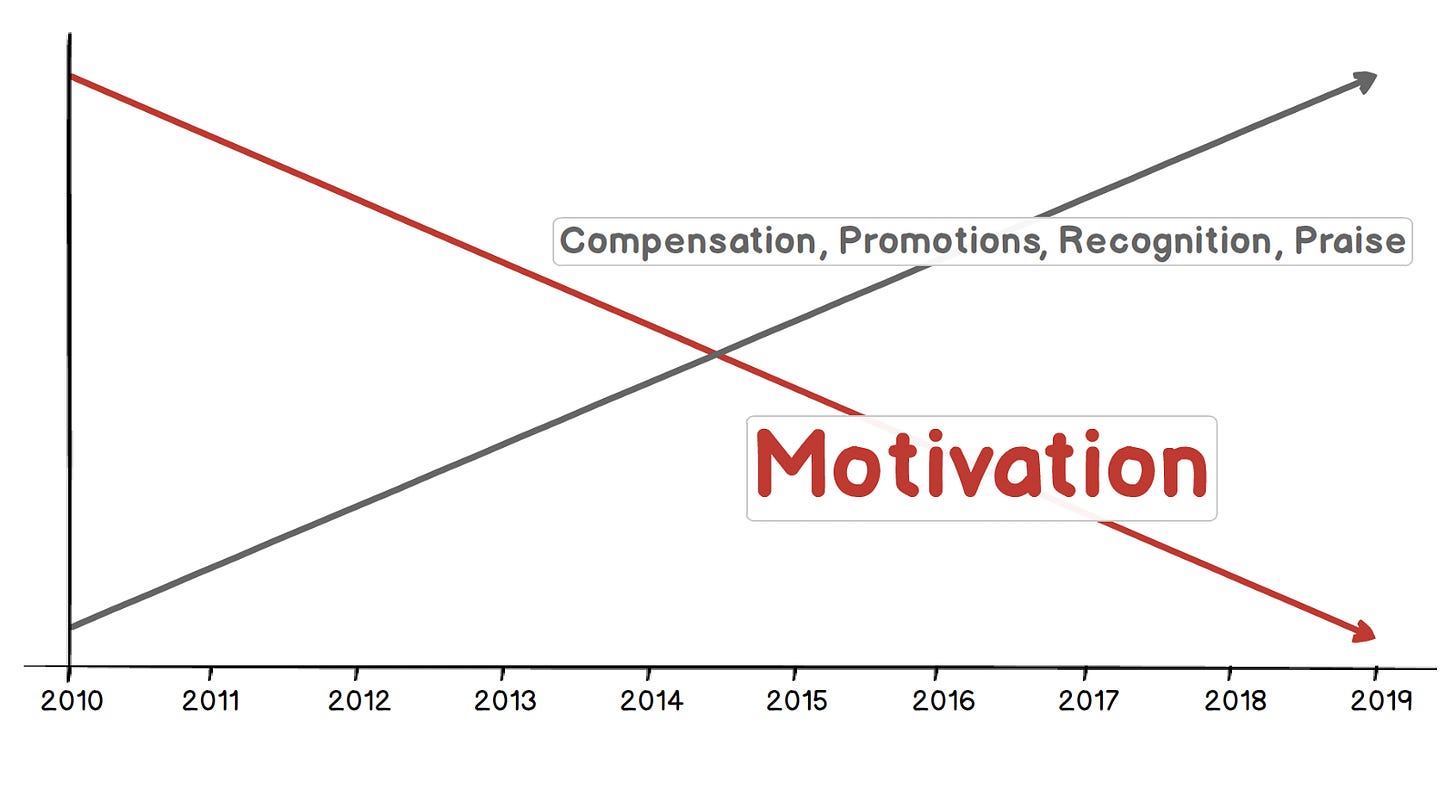 Compensation, Promotions, Recognition, Praise

Motivation

2010 2011 2012 2013 2014 2015 2016 2017 2018 2019